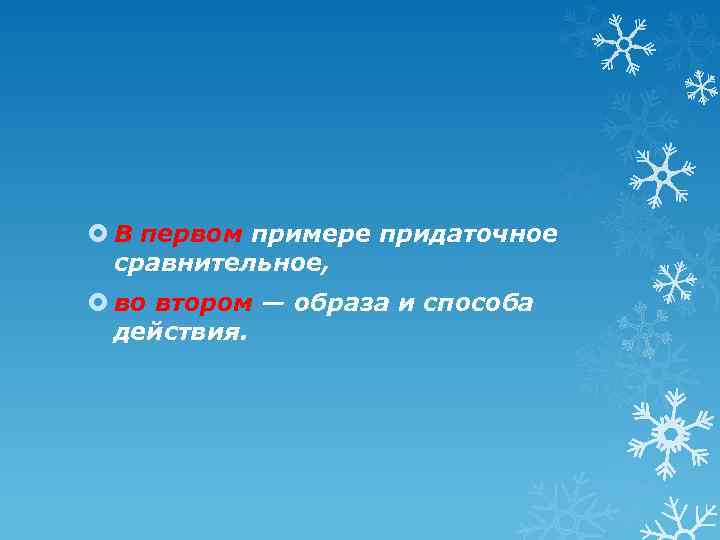 В первом примере придаточное сравнительное,

во втором — образа и способа действия.